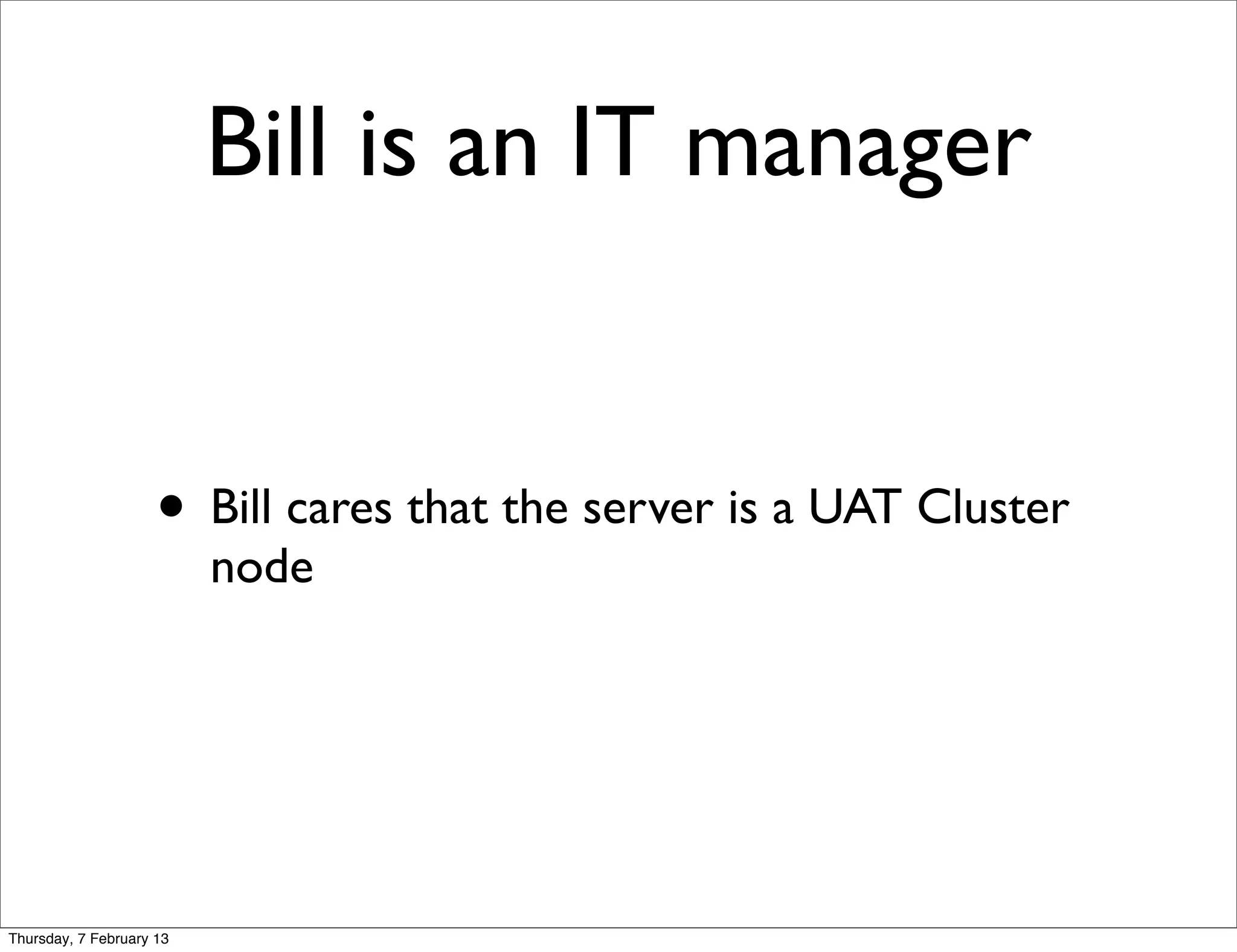 Bill is an IT manager

• Bill cares that the server is a UAT Cluster node

Thursday, 7 February 13